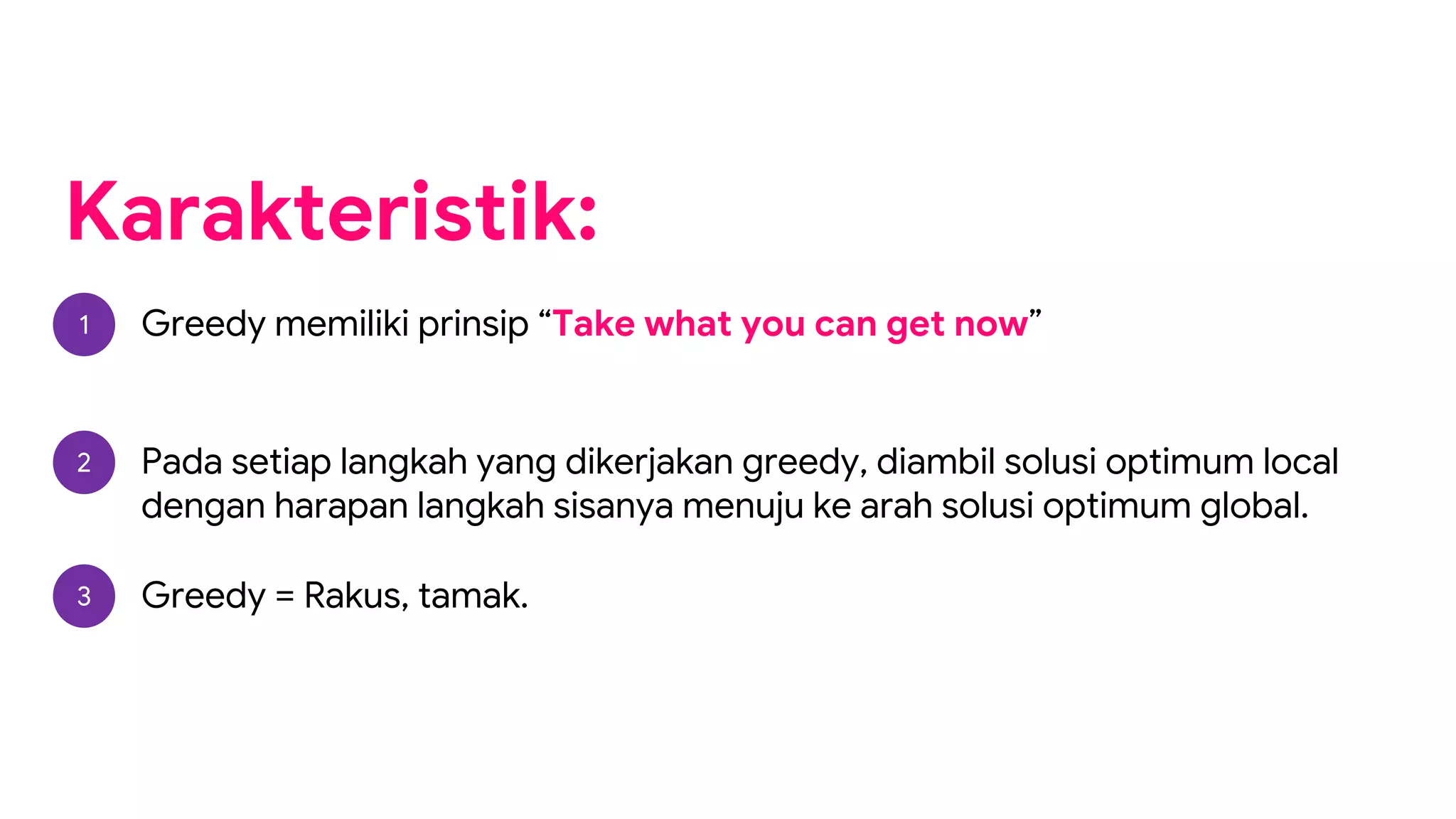 Karakteristik:

1 Greedy memiliki prinsip “Take what you can get now”

2 Pada setiap langkah yang dikerjakan greedy, diambil solusi optimum local dengan harapan langkah sisanya menuju ke arah solusi optimum global.

3 Greedy = Rakus, tamak.